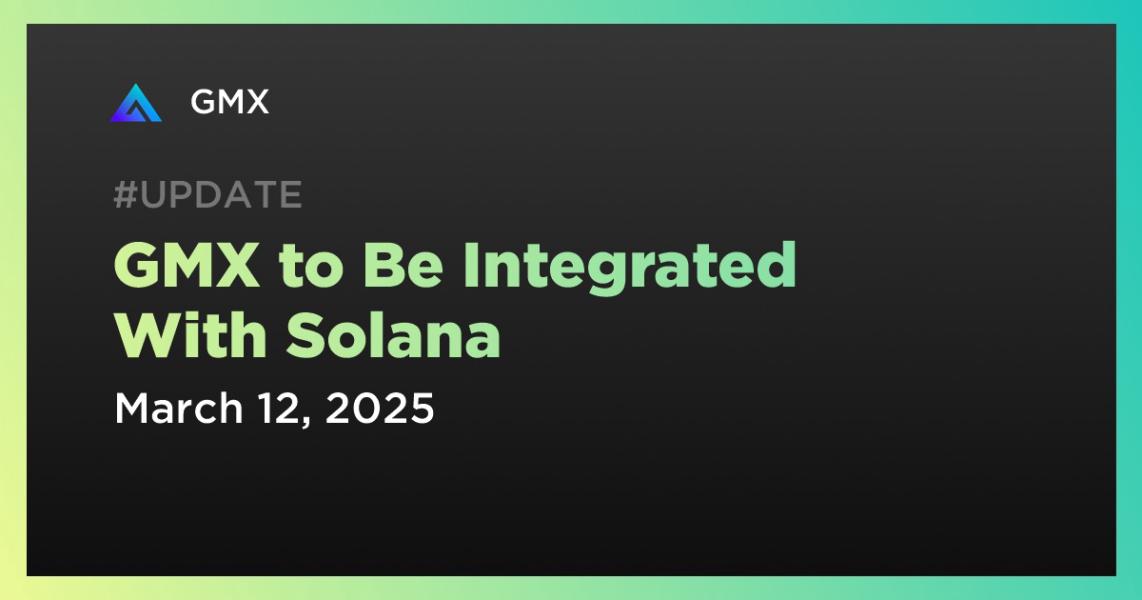 GMX

#UPDATE

GMX to Be Integrated With Solana

March 12, 2025